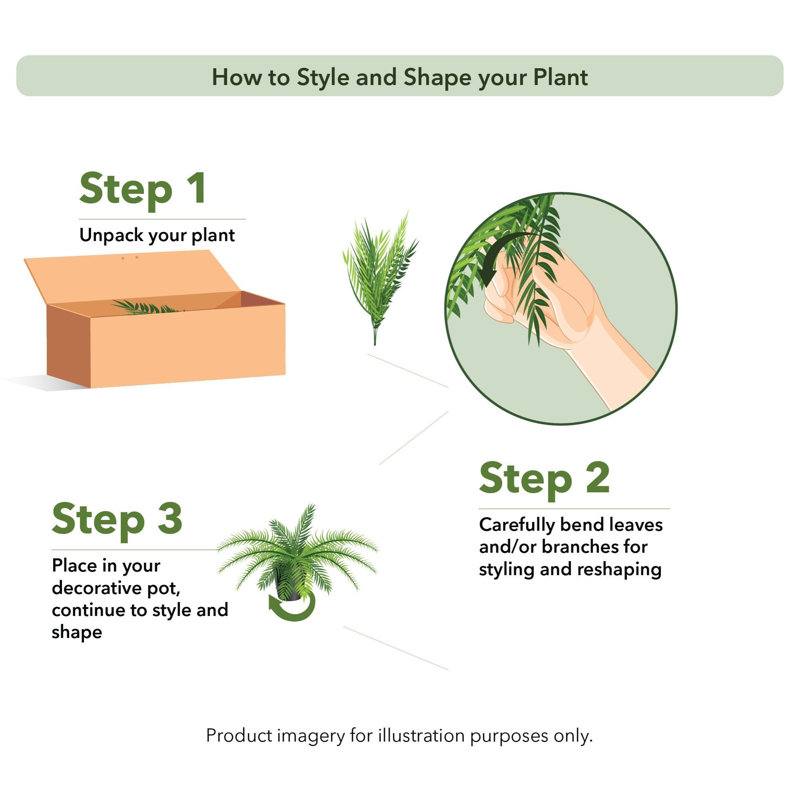 How to Style and Shape your Plant

Step 1

Unpack your plant

Step 2

Carefully bend leaves and/or branches for styling and reshaping

Step 3

Place in your decorative pot, continue to style and shape

Product imagery for illustration purposes only.